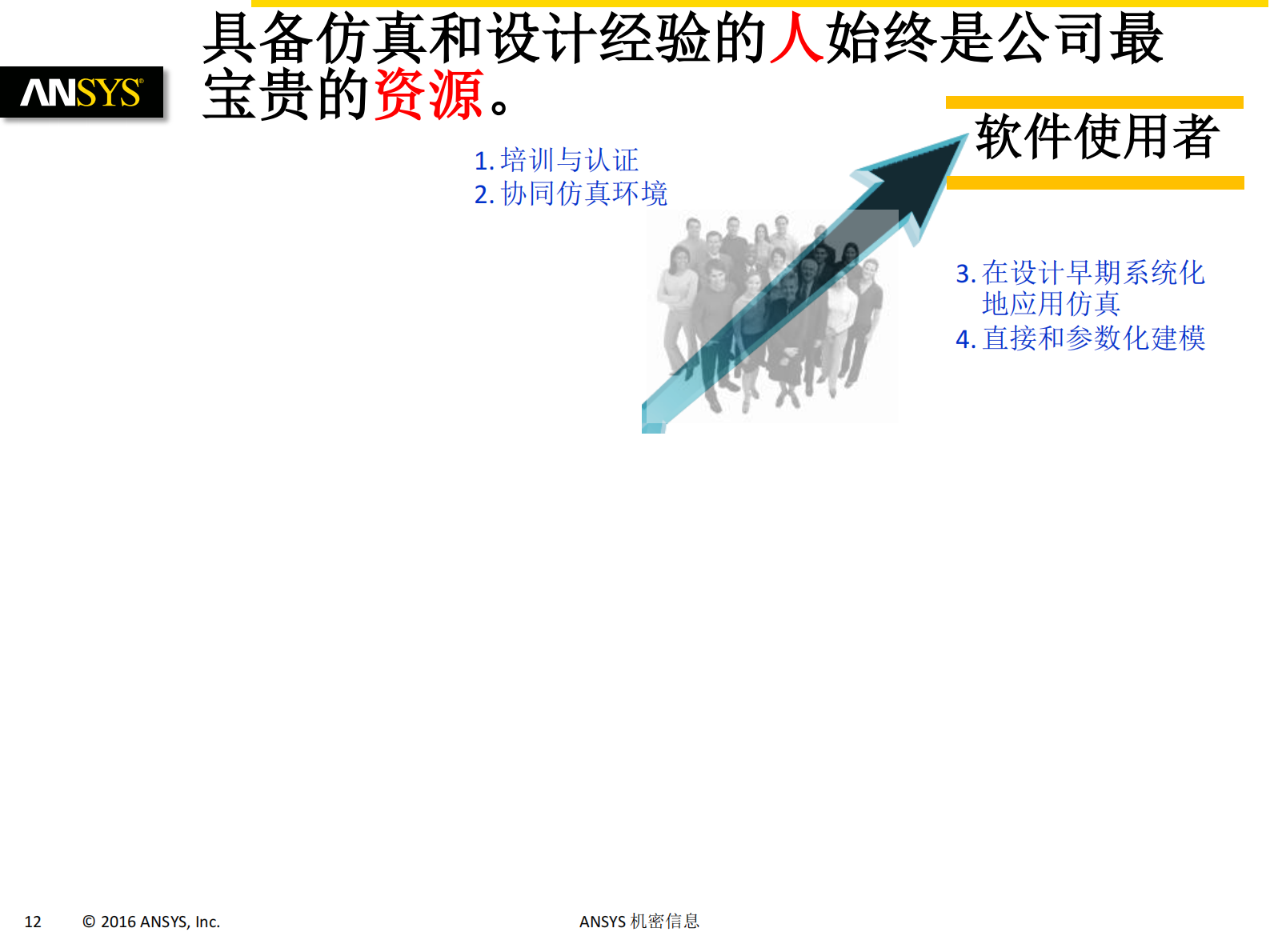 ANSYS

具备仿真和设计经验的人始终是公司最宝贵的资源。

软件使用者

1. 培训与认证
2. 协同仿真环境

3. 在设计早期系统化地应用仿真
4. 直接和参数化建模

12 © 2016 ANSYS, Inc.

ANSYS 机密信息